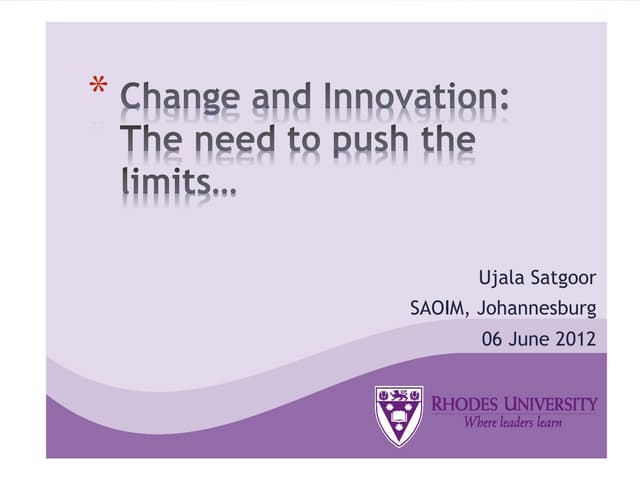 * Change and Innovation: The need to push the limits…

Ujala Satgoor
SAOIM, Johannesburg
06 June 2012

RHODES UNIVERSITY
Where leaders learn